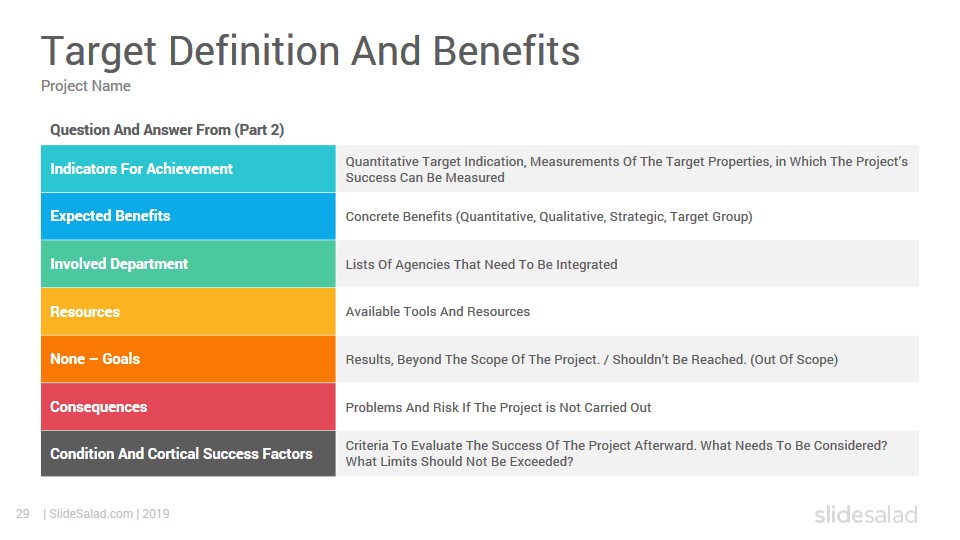 Target Definition And Benefits

Project Name

Question And Answer From (Part 2)

| Indicators For Achievement | Quantitative Target Indication, Measurements Of The Target Properties, in Which The Project's Success Can Be Measured |
|---|---|
| Expected Benefits | Concrete Benefits (Quantitative, Qualitative, Strategic, Target Group) |
| Involved Department | Lists Of Agencies That Need To Be Integrated |
| Resources | Available Tools And Resources |
| None – Goals | Results, Beyond The Scope Of The Project. / Shouldn't Be Reached. (Out Of Scope) |
| Consequences | Problems And Risk If The Project is Not Carried Out |
| Condition And Cortical Success Factors | Criteria To Evaluate The Success Of The Project Afterward. What Needs To Be Considered? What Limits Should Not Be Exceeded? |

29 | SlideSalad.com | 2019

slidesalad